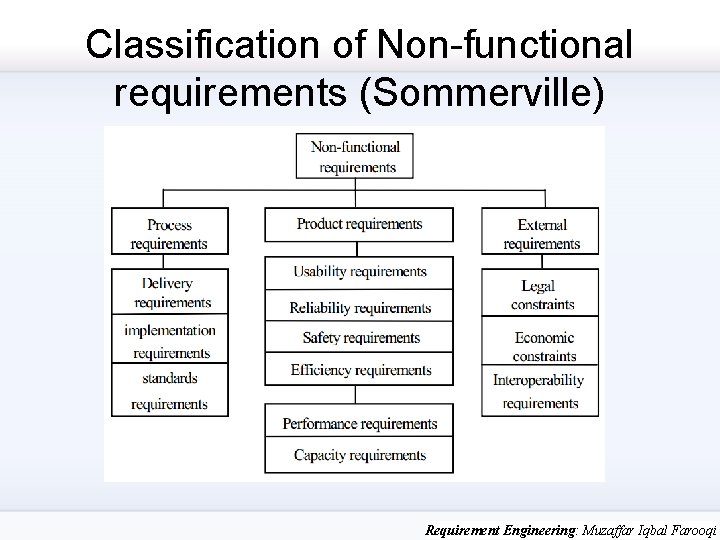 Classification of Non-functional requirements (Sommerville)

Non-functional requirements

Process requirements

Delivery requirements

implementation requirements

standards requirements

Product requirements

Usability requirements

Reliability requirements

Safety requirements

Efficiency requirements

Performance requirements

Capacity requirements

External requirements

Legal constraints

Economic constraints

Interoperability requirements

Requirement Engineering: Muzaffar Iqbal Farooqi